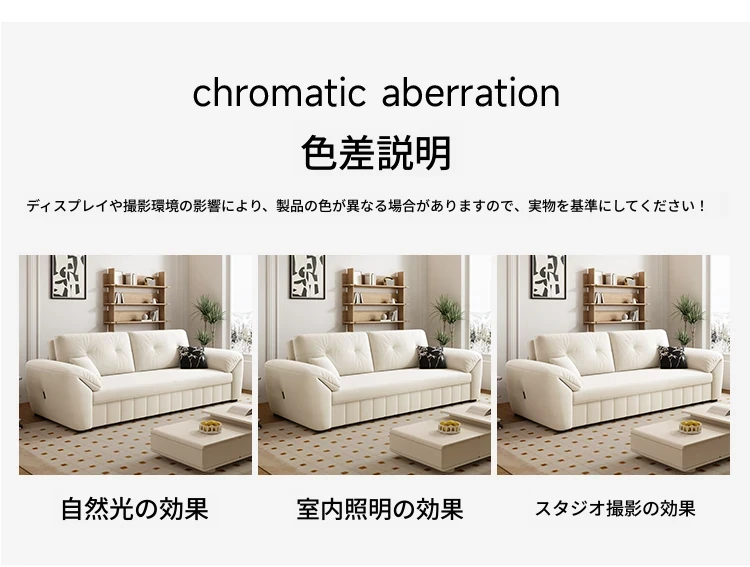 chromatic aberration

色差説明

ディスプレイや撮影環境の影響により、製品の色が異なる場合がありますので、実物を基準にしてください！

自然光の効果

室内照明の効果

スタジオ撮影の効果